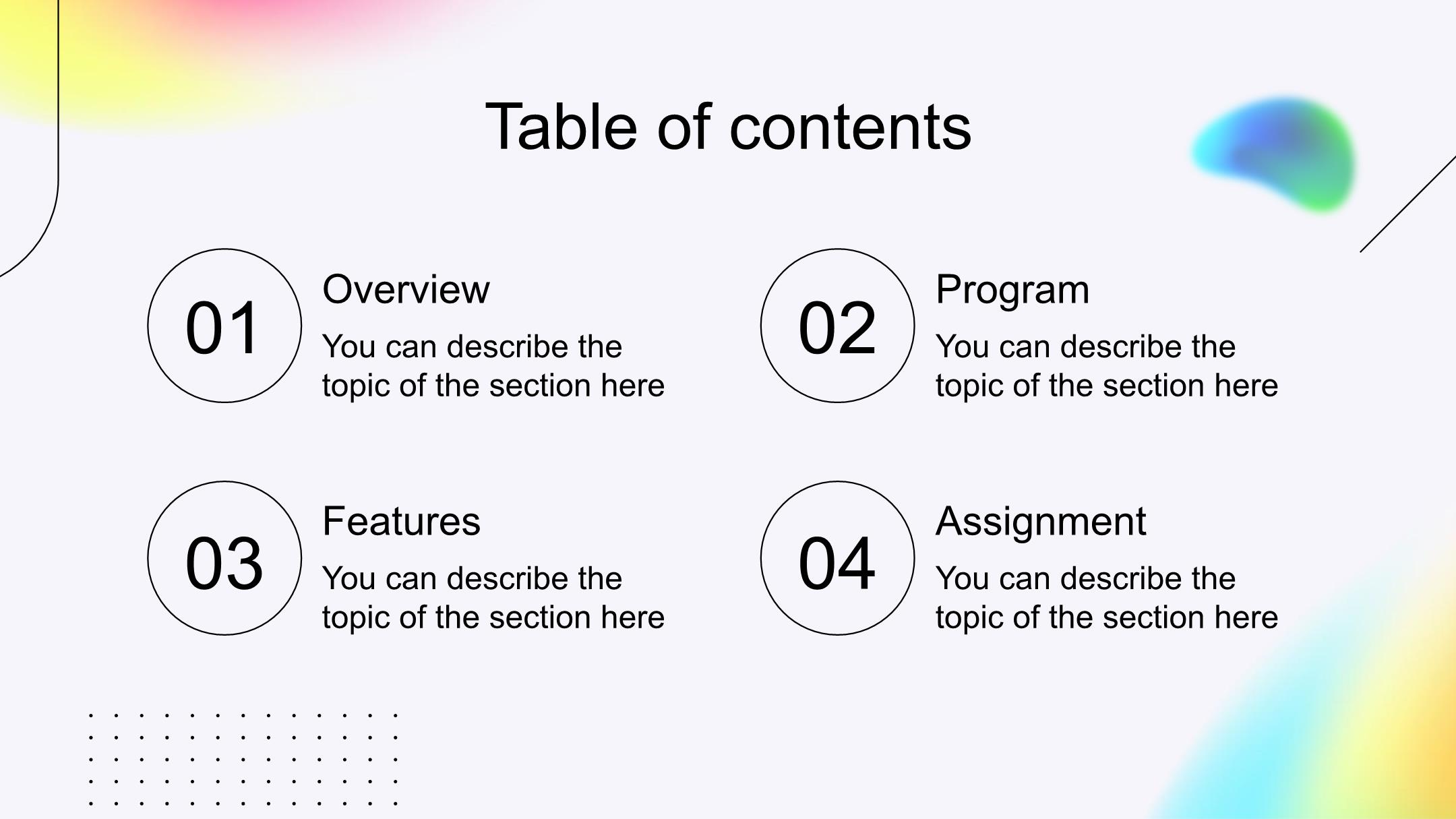 Table of contents

01
Overview
You can describe the topic of the section here

02
Program
You can describe the topic of the section here

03
Features
You can describe the topic of the section here

04
Assignment
You can describe the topic of the section here